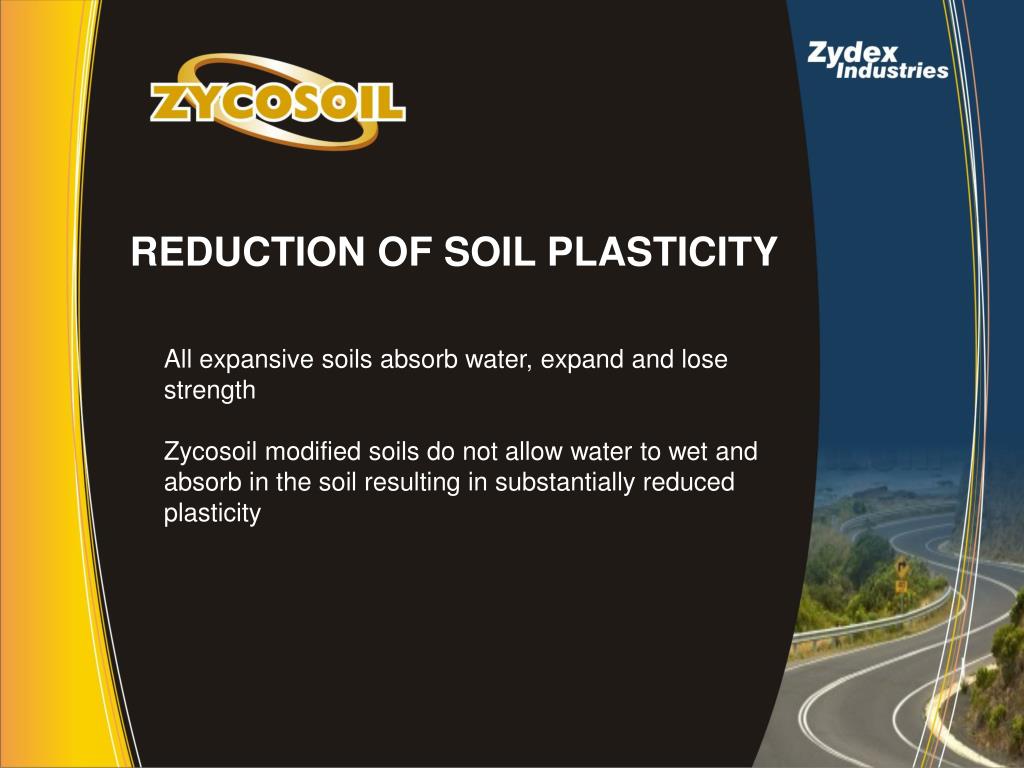 ZYCOSOIL

Zydex Industries

REDUCTION OF SOIL PLASTICITY

All expansive soils absorb water, expand and lose strength

Zycosoil modified soils do not allow water to wet and absorb in the soil resulting in substantially reduced plasticity